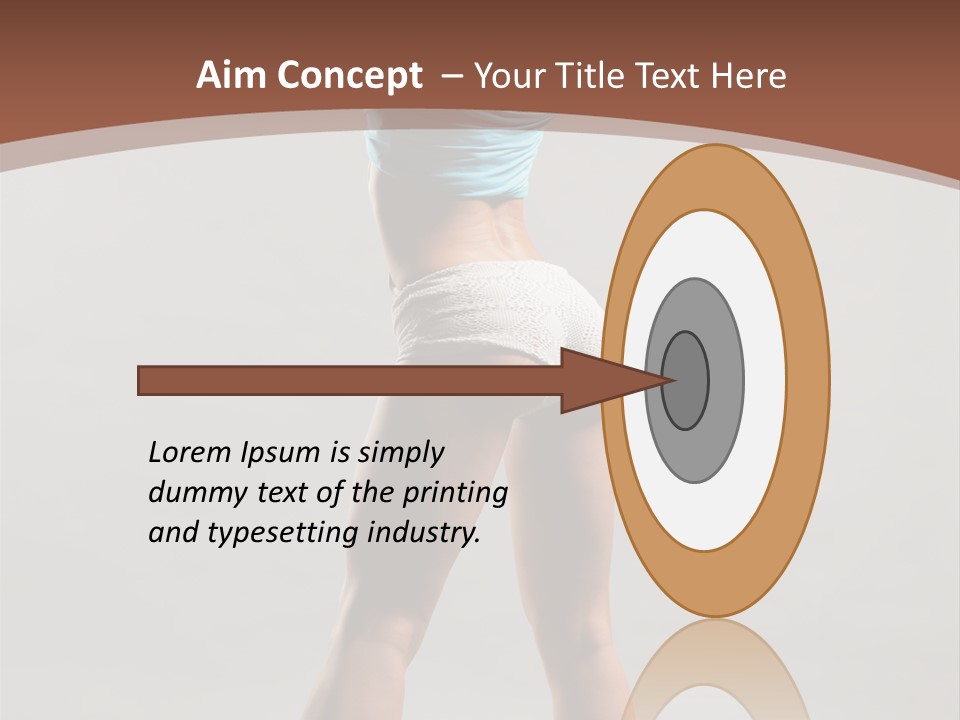 Aim Concept – Your Title Text Here

Lorem Ipsum is simply dummy text of the printing and typesetting industry.